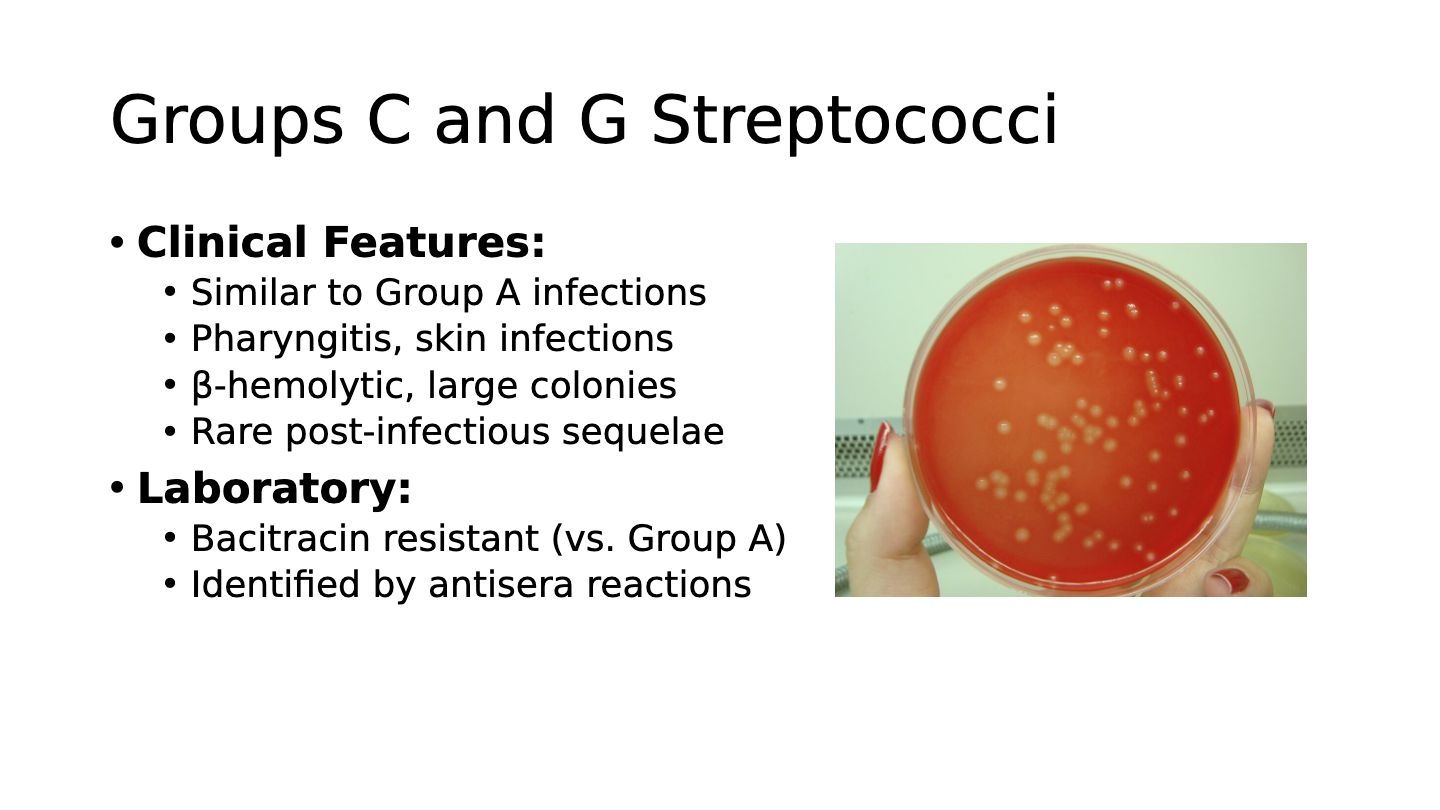 Groups C and G Streptococci

• Clinical Features:
  • Similar to Group A infections
  • Pharyngitis, skin infections
  • β-hemolytic, large colonies
  • Rare post-infectious sequelae
• Laboratory:
  • Bacitracin resistant (vs. Group A)
  • Identified by antisera reactions